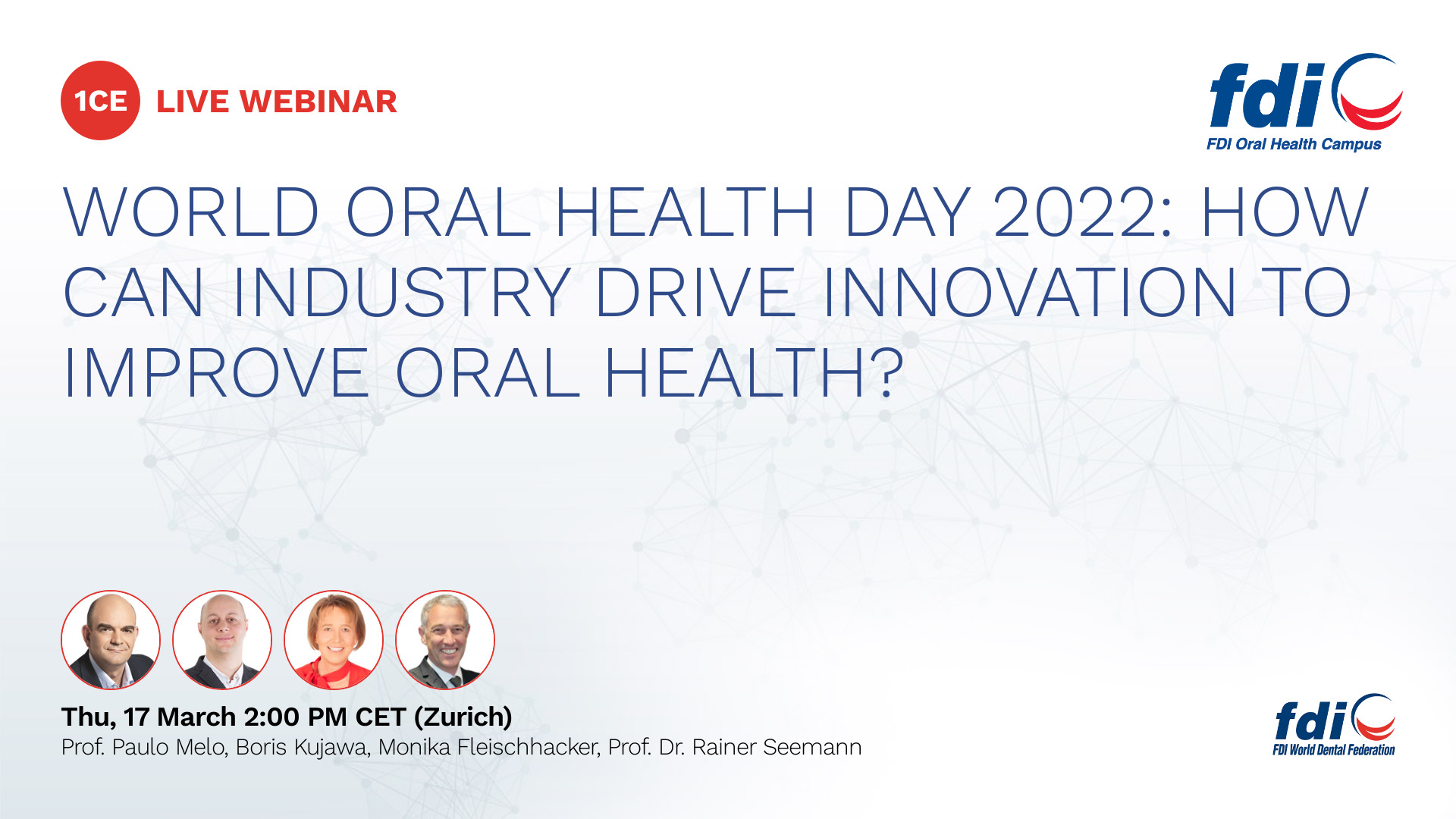 1CE LIVE WEBINAR

fdi
FDI Oral Health Campus

WORLD ORAL HEALTH DAY 2022: HOW CAN INDUSTRY DRIVE INNOVATION TO IMPROVE ORAL HEALTH?

Thu, 17 March 2:00 PM CET (Zurich)
Prof. Paulo Melo, Boris Kujawa, Monika Fleischhacker, Prof. Dr. Rainer Seemann

fdi
FDI World Dental Federation